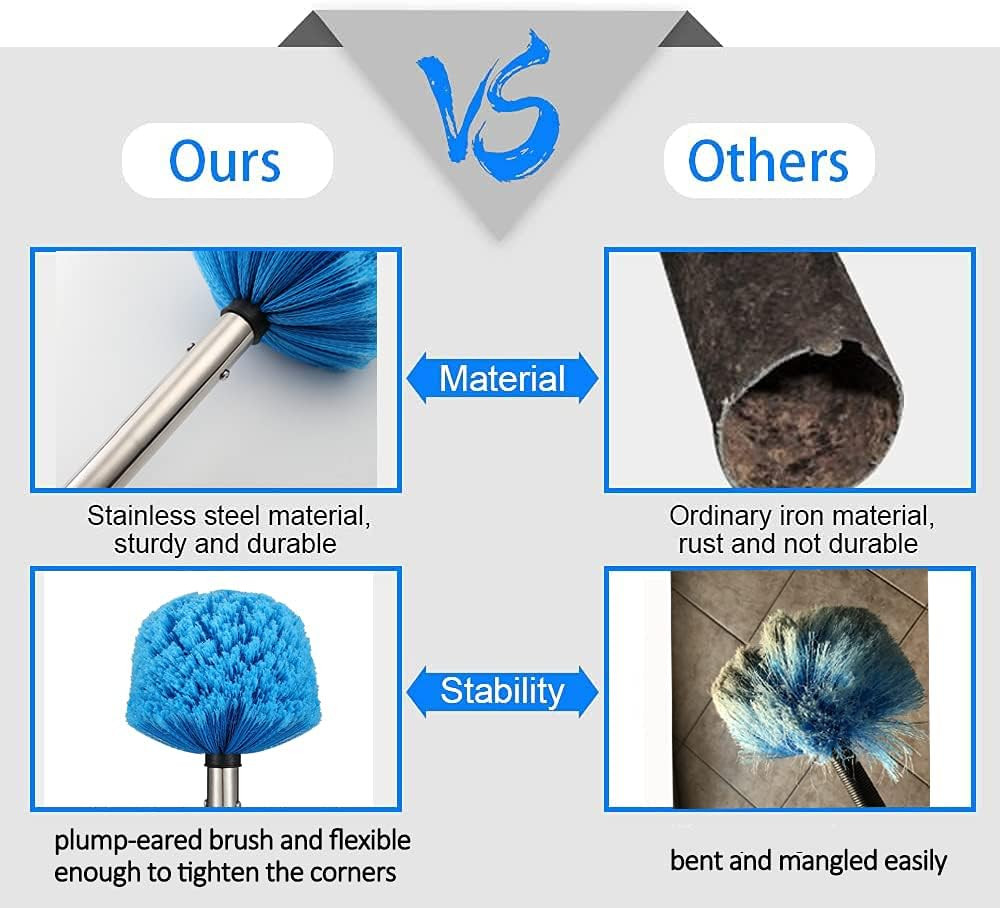 VS

Ours

Others

Material

Stainless steel material, sturdy and durable

Ordinary iron material, rust and not durable

Stability

plump-eared brush and flexible enough to tighten the corners

bent and mangled easily